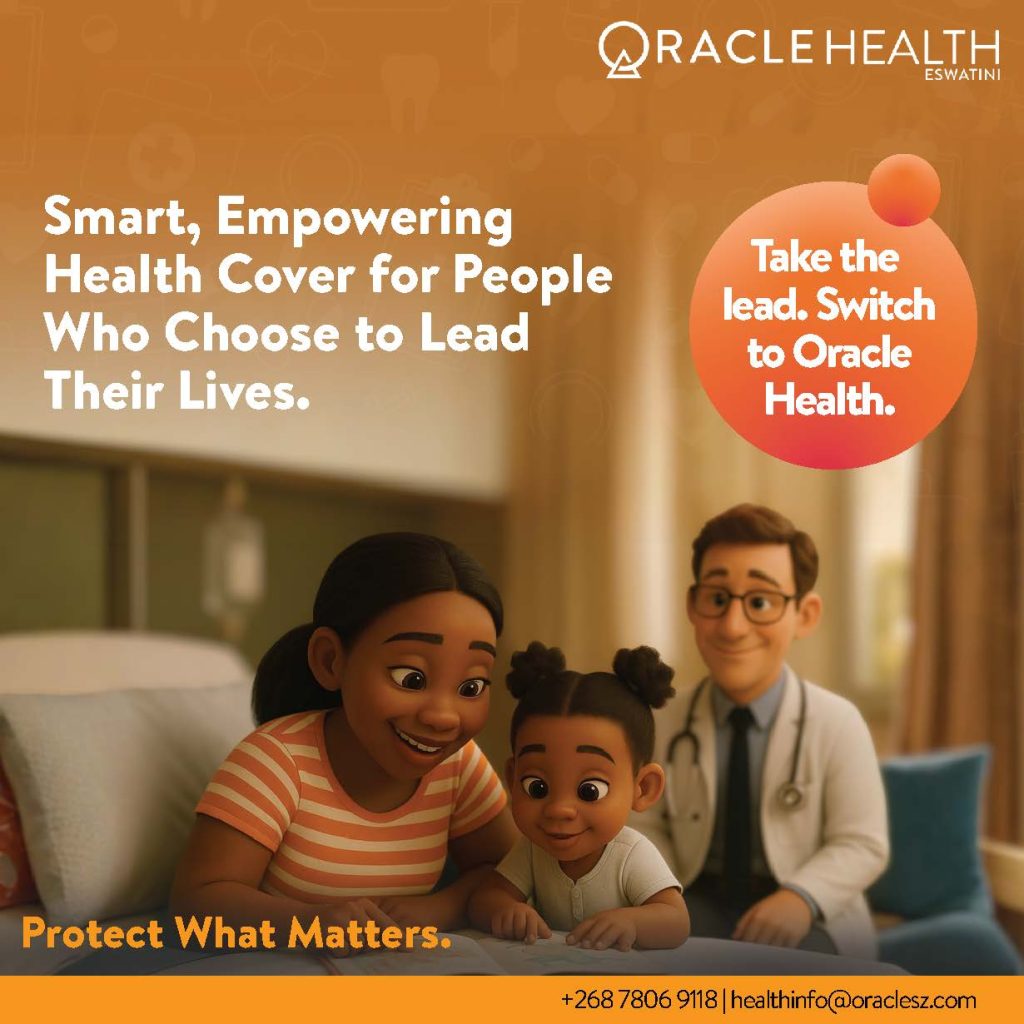 ORACLE HEALTH
ESWATINI

Smart, Empowering Health Cover for People Who Choose to Lead Their Lives.

Take the lead. Switch to Oracle Health.

Protect What Matters.

+268 7806 9118 | healthinfo@oraclesz.com